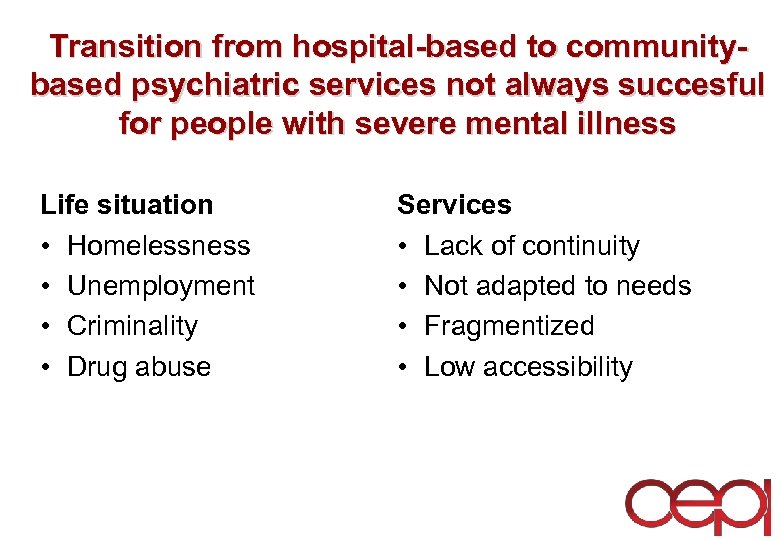 Transition from hospital-based to community-based psychiatric services not always succesful for people with severe mental illness

Life situation
• Homelessness
• Unemployment
• Criminality
• Drug abuse

Services
• Lack of continuity
• Not adapted to needs
• Fragmentized
• Low accessibility

cepi